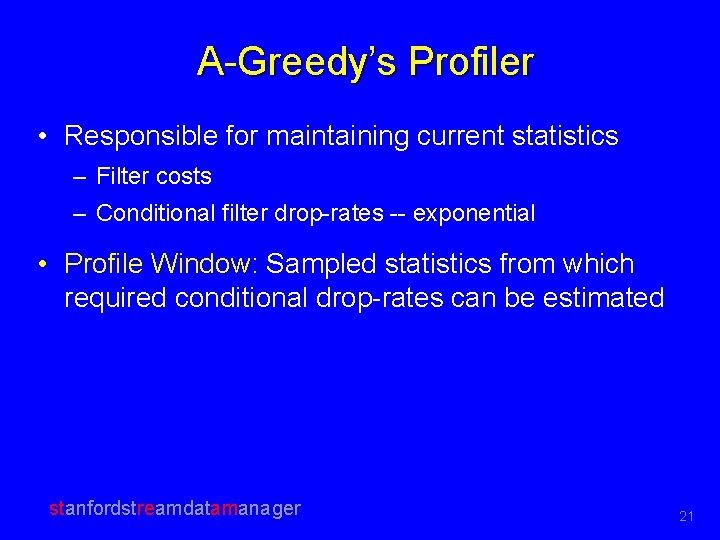 A-Greedy's Profiler

• Responsible for maintaining current statistics
– Filter costs
– Conditional filter drop-rates -- exponential

• Profile Window: Sampled statistics from which required conditional drop-rates can be estimated

stanfordstreamdatamanager

21